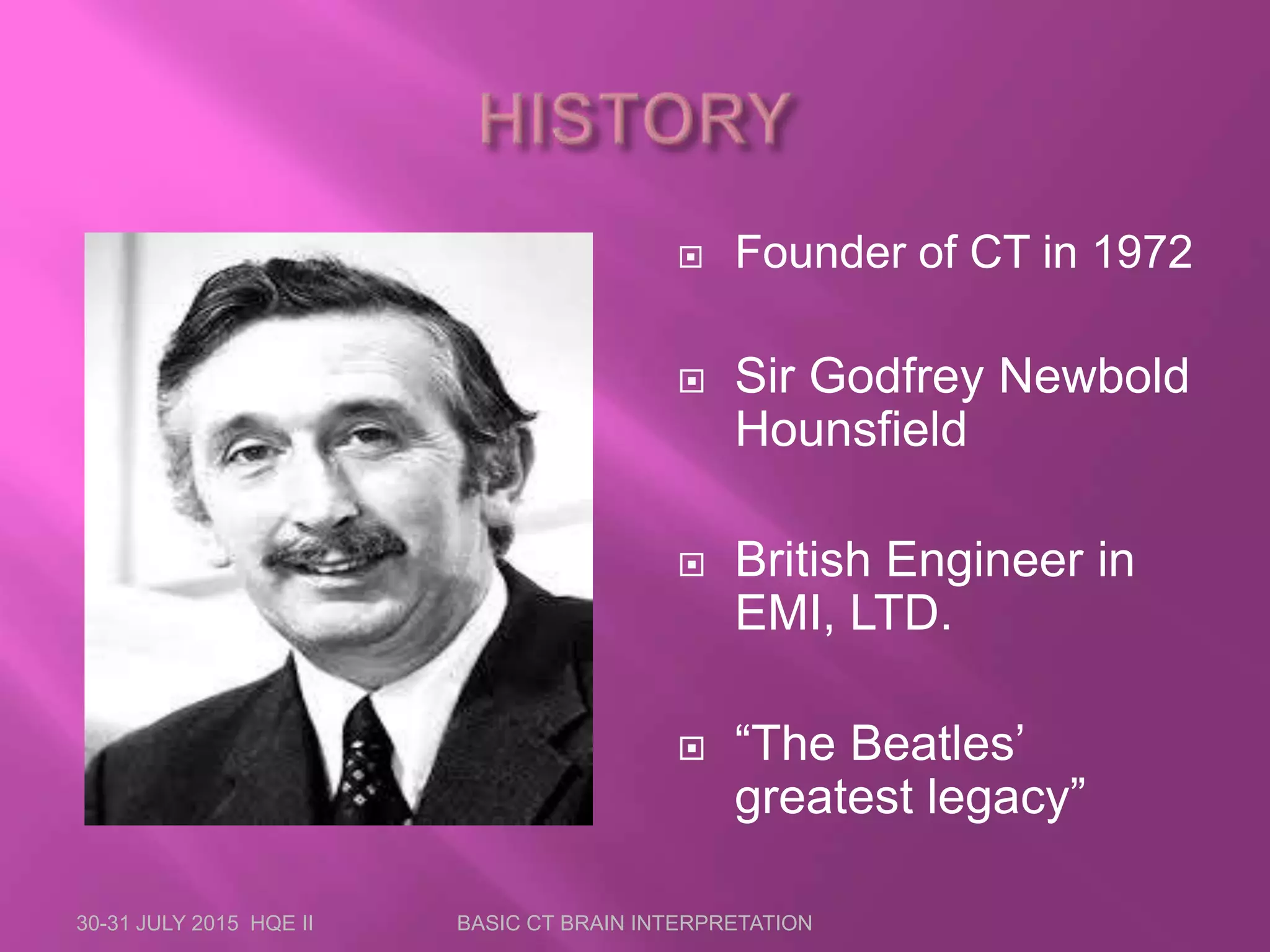 HISTORY

Founder of CT in 1972

Sir Godfrey Newbold Hounsfield

British Engineer in EMI, LTD.

“The Beatles’ greatest legacy”

30-31 JULY 2015 HQE II

BASIC CT BRAIN INTERPRETATION